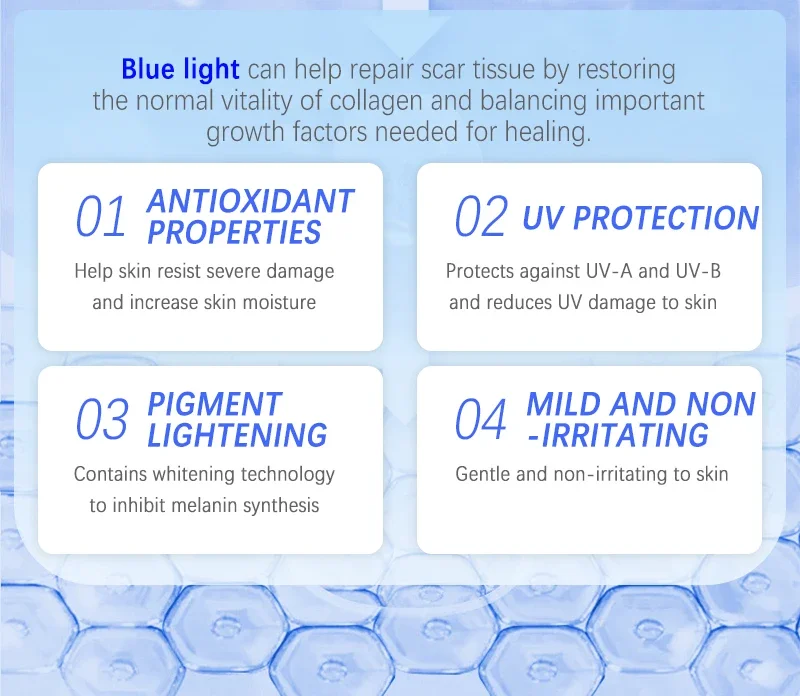 Blue light can help repair scar tissue by restoring the normal vitality of collagen and balancing important growth factors needed for healing.

01 ANTIOXIDANT PROPERTIES

Help skin resist severe damage and increase skin moisture

02 UV PROTECTION

Protects against UV-A and UV-B and reduces UV damage to skin

03 PIGMENT LIGHTENING

Contains whitening technology to inhibit melanin synthesis

04 MILD AND NON -IRRITATING

Gentle and non-irritating to skin